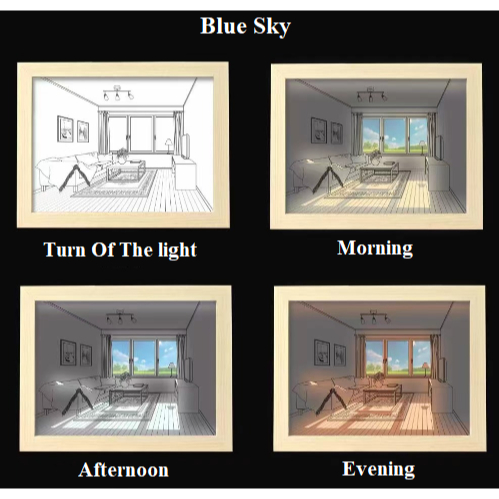 Blue Sky

Turn Of The light

Morning

Afternoon

Evening